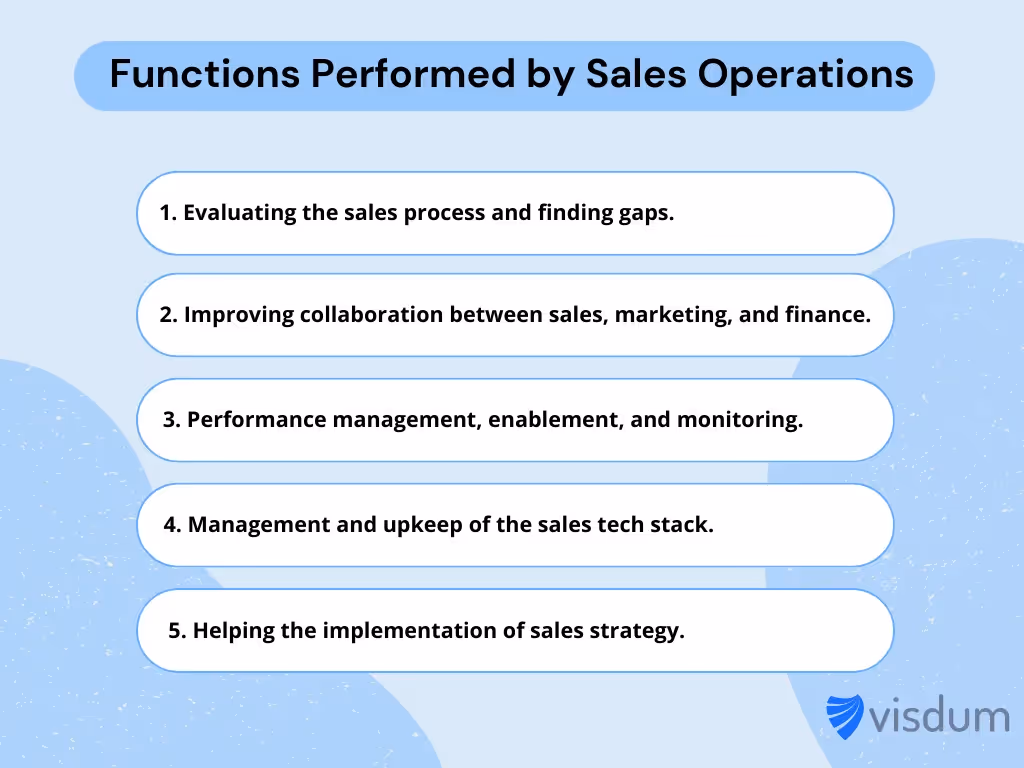 Functions Performed by Sales Operations

1. Evaluating the sales process and finding gaps.

2. Improving collaboration between sales, marketing, and finance.

3. Performance management, enablement, and monitoring.

4. Management and upkeep of the sales tech stack.

5. Helping the implementation of sales strategy.

visdum